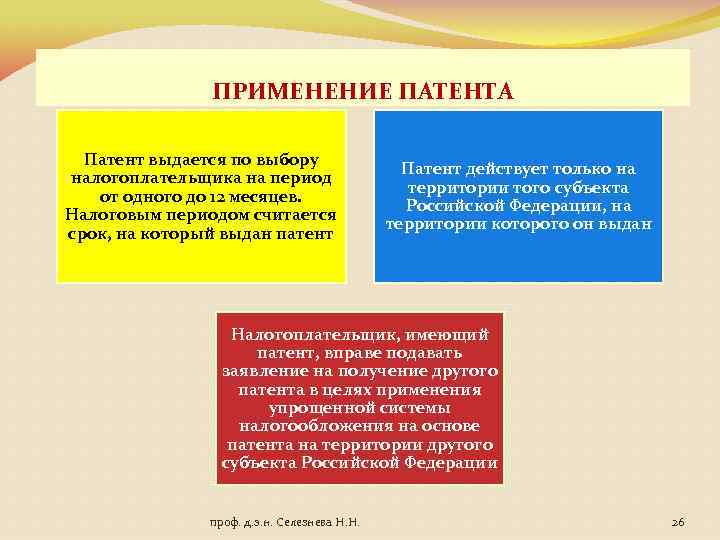 ПРИМЕНЕНИЕ ПАТЕНТА

Патент выдается по выбору налогоплательщика на период от одного до 12 месяцев. Налоговым периодом считается срок, на который выдан патент

Патент действует только на территории того субъекта Российской Федерации, на территории которого он выдан

Налогоплательщик, имеющий патент, вправе подавать заявление на получение другого патента в целях применения упрощенной системы налогообложения на основе патента на территории другого субъекта Российской Федерации

проф. д.э.н. Селезнева Н.Н.

26